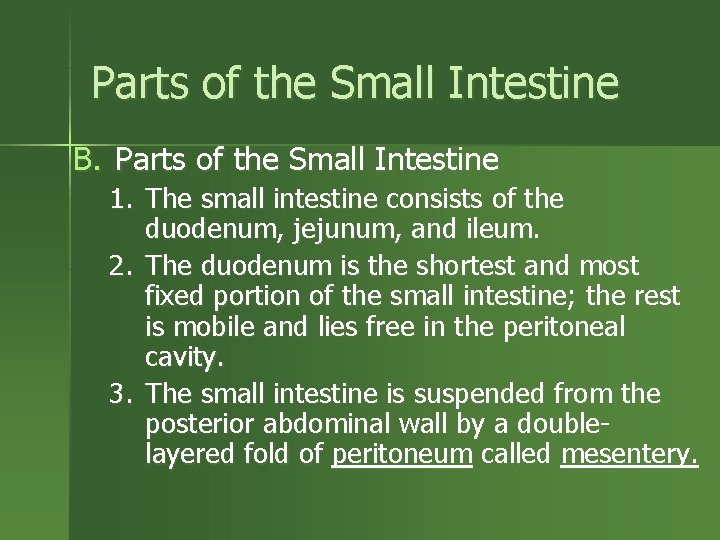 Parts of the Small Intestine

B. Parts of the Small Intestine

1. The small intestine consists of the duodenum, jejunum, and ileum.

2. The duodenum is the shortest and most fixed portion of the small intestine; the rest is mobile and lies free in the peritoneal cavity.

3. The small intestine is suspended from the posterior abdominal wall by a double-layered fold of peritoneum called mesentery.